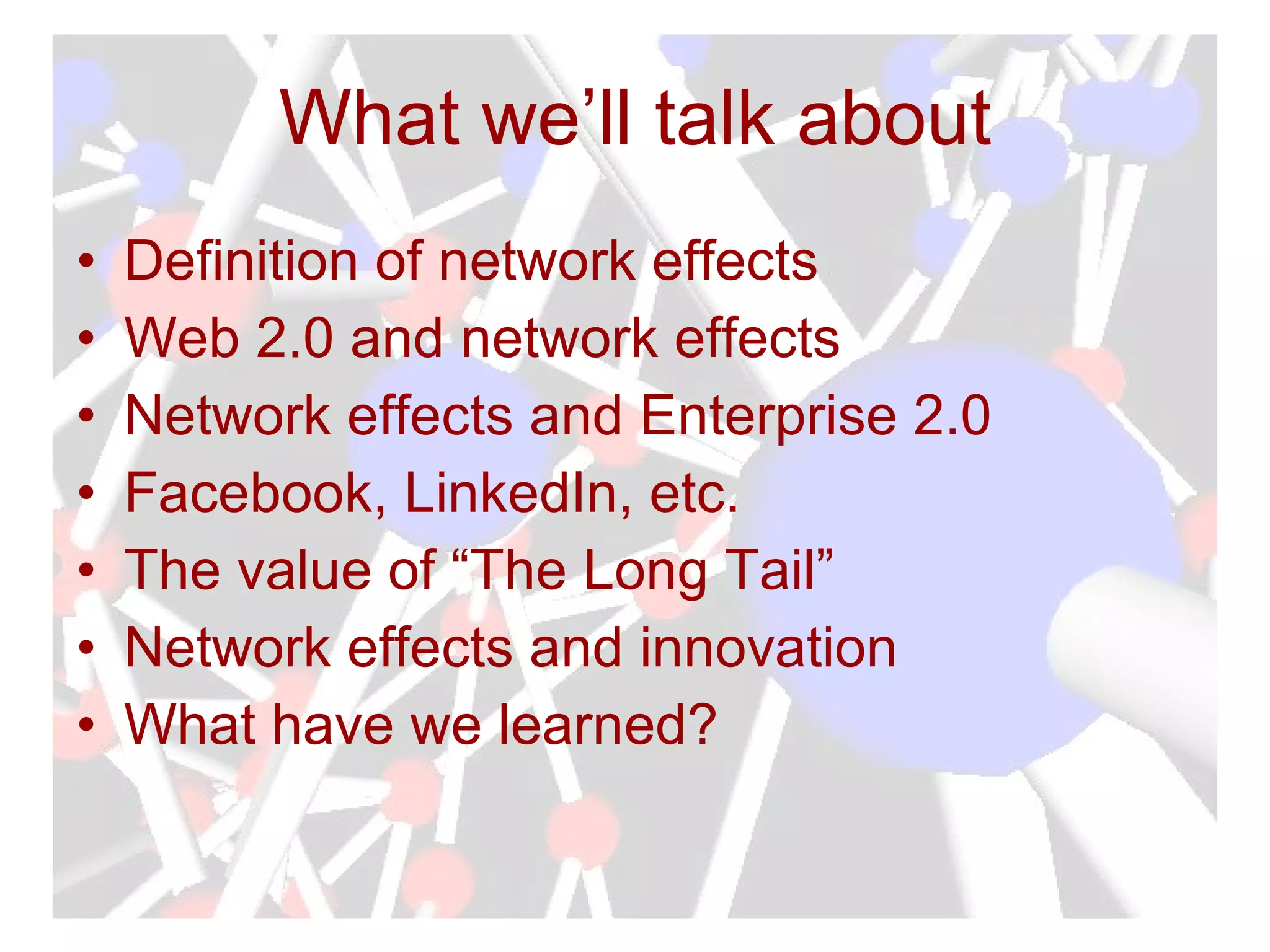 What we’ll talk about

• Definition of network effects
• Web 2.0 and network effects
• Network effects and Enterprise 2.0
• Facebook, LinkedIn, etc.
• The value of “The Long Tail”
• Network effects and innovation
• What have we learned?